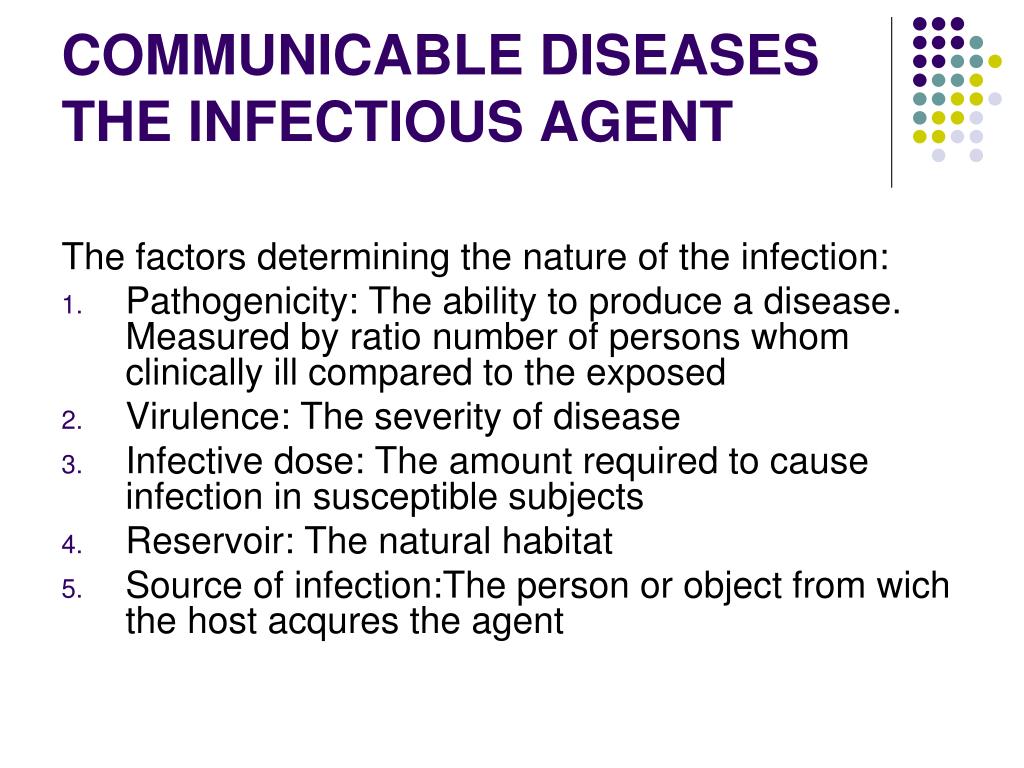 COMMUNICABLE DISEASES
THE INFECTIOUS AGENT

The factors determining the nature of the infection:
1. Pathogenicity: The ability to produce a disease. Measured by ratio number of persons whom clinically ill compared to the exposed
2. Virulence: The severity of disease
3. Infective dose: The amount required to cause infection in susceptible subjects
4. Reservoir: The natural habitat
5. Source of infection:The person or object from wich the host acqures the agent